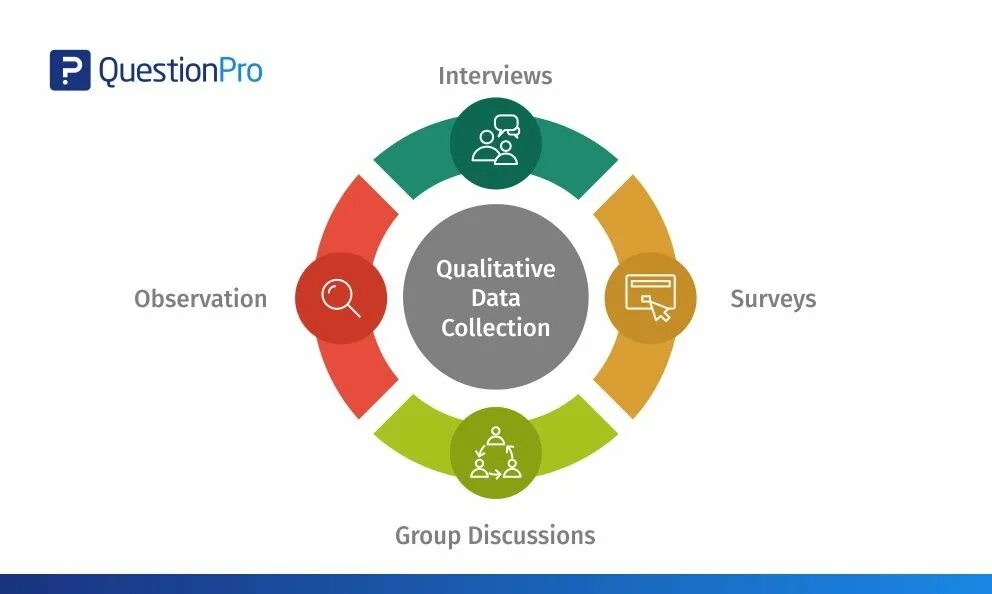 QuestionPro

Interviews

Observation

Qualitative Data Collection

Surveys

Group Discussions